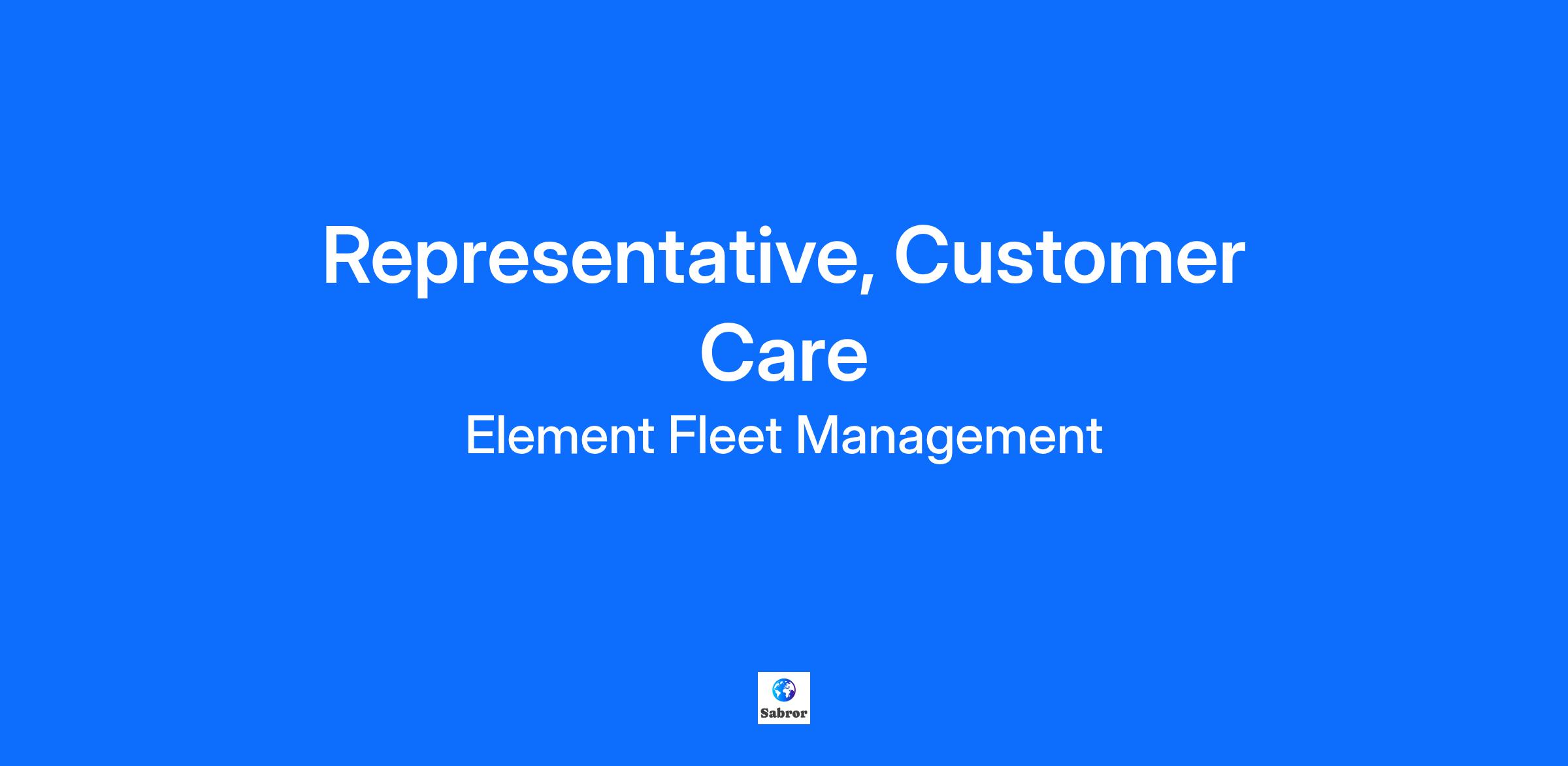 Representative, Customer Care

Element Fleet Management

Sabror